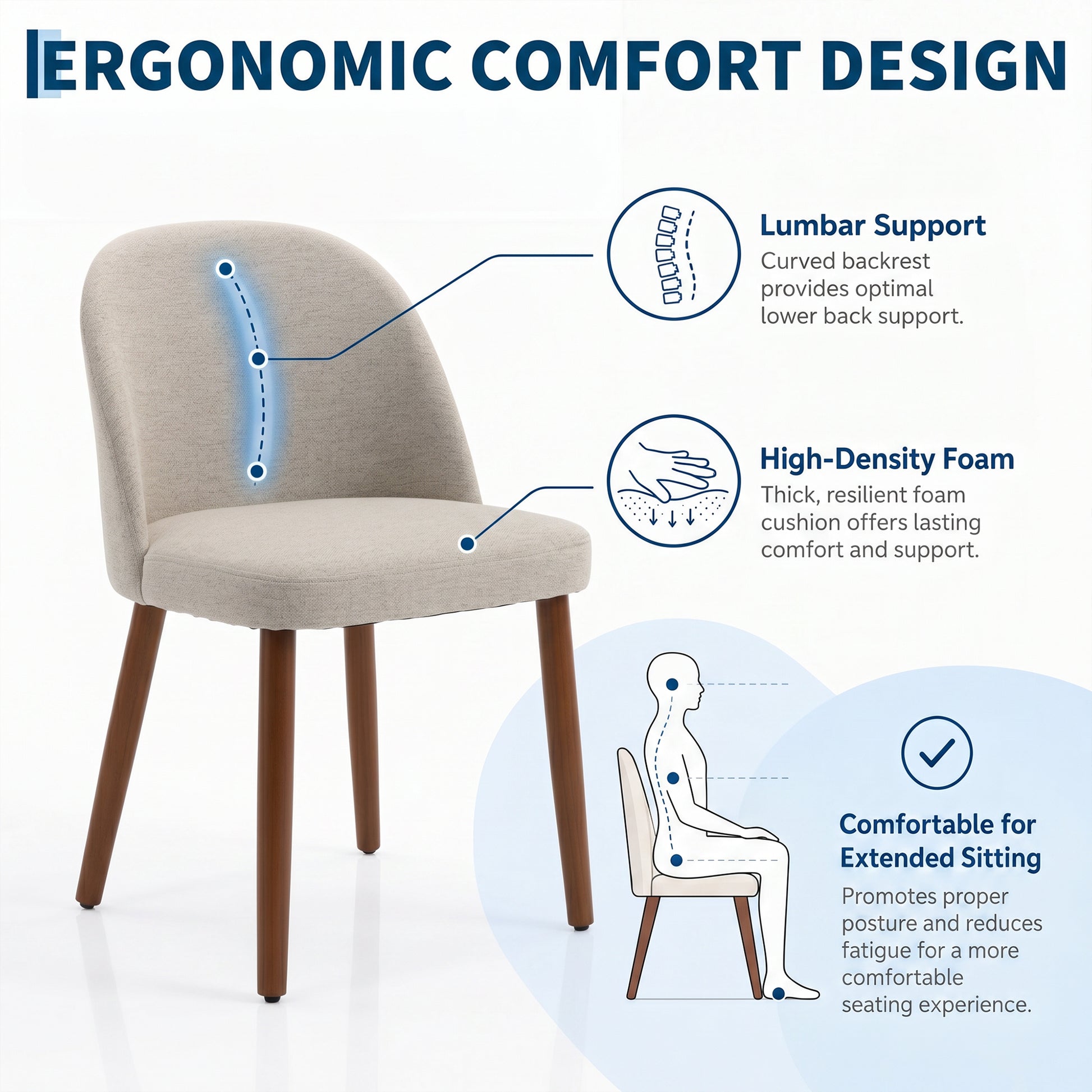 ERGONOMIC COMFORT DESIGN

Lumbar Support
Curved backrest provides optimal lower back support.

High-Density Foam
Thick, resilient foam cushion offers lasting comfort and support.

Comfortable for Extended Sitting
Promotes proper posture and reduces fatigue for a more comfortable seating experience.